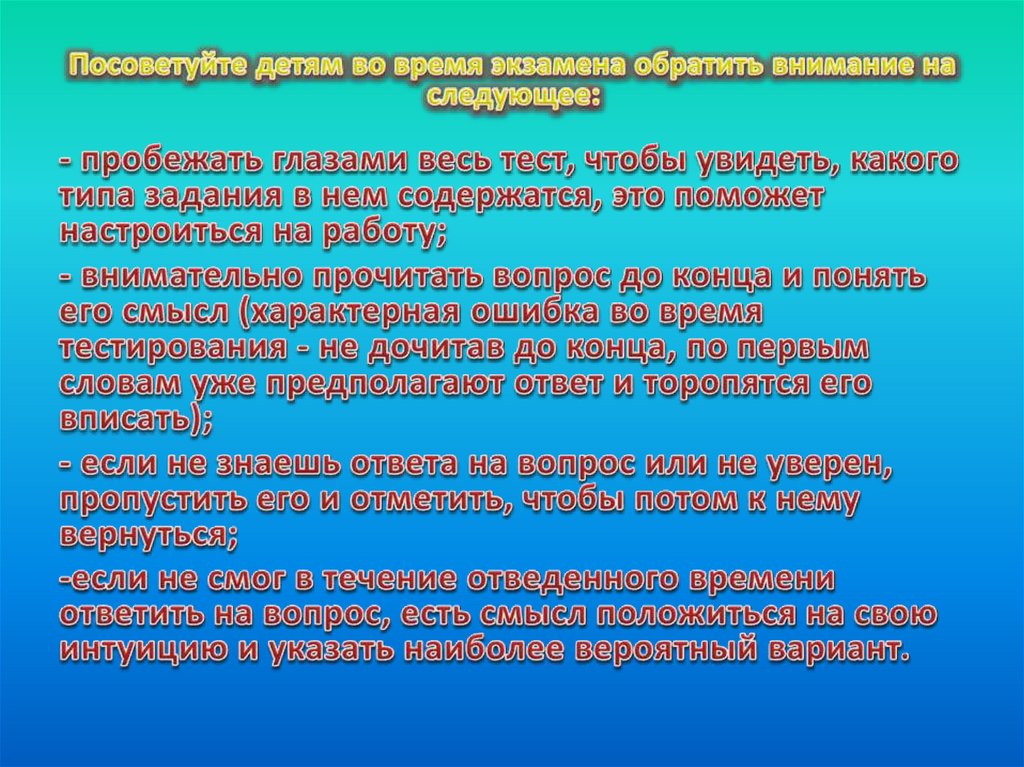 Посоветуйте детям во время экзамена обратить внимание на следующее:

- пробежать глазами весь тест, чтобы увидеть, какого типа задания в нем содержатся, это поможет настроиться на работу;

- внимательно прочитать вопрос до конца и понять его смысл (характерная ошибка во время тестирования - не дочитав до конца, по первым словам уже предполагают ответ и торопятся его вписать);

- если не знаешь ответа на вопрос или не уверен, пропустить его и отметить, чтобы потом к нему вернуться;

-если не смог в течение отведенного времени ответить на вопрос, есть смысл положиться на свою интуицию и указать наиболее вероятный вариант.